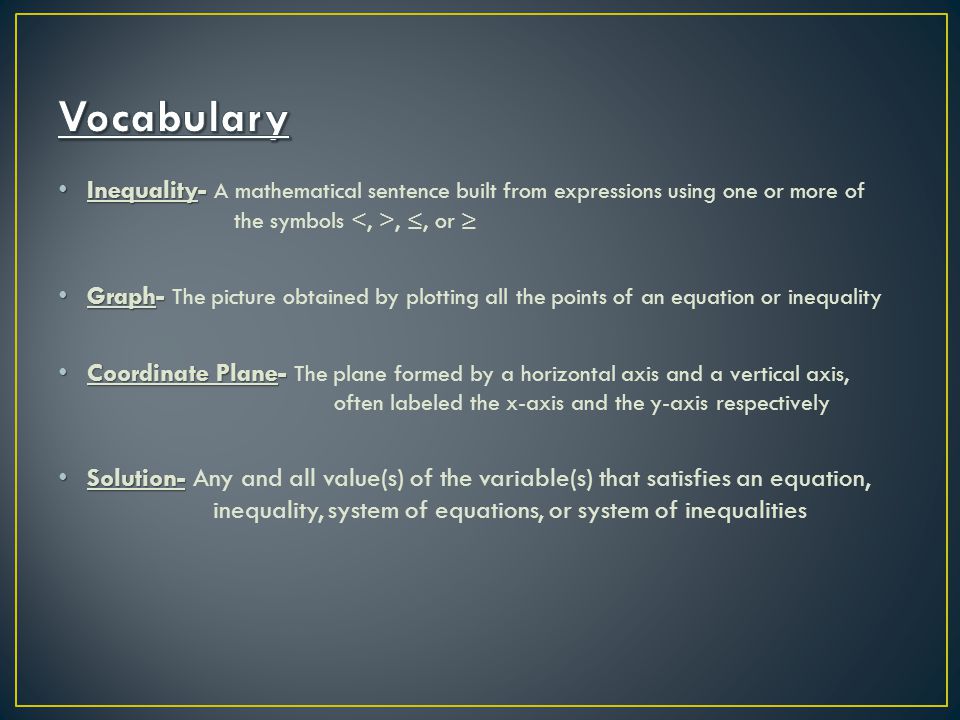 Vocabulary

• Inequality- A mathematical sentence built from expressions using one or more of the symbols $<$, $>$, $\leq$, or $\geq$

• Graph- The picture obtained by plotting all the points of an equation or inequality

• Coordinate Plane- The plane formed by a horizontal axis and a vertical axis, often labeled the x-axis and the y-axis respectively

• Solution- Any and all value(s) of the variable(s) that satisfies an equation, inequality, system of equations, or system of inequalities